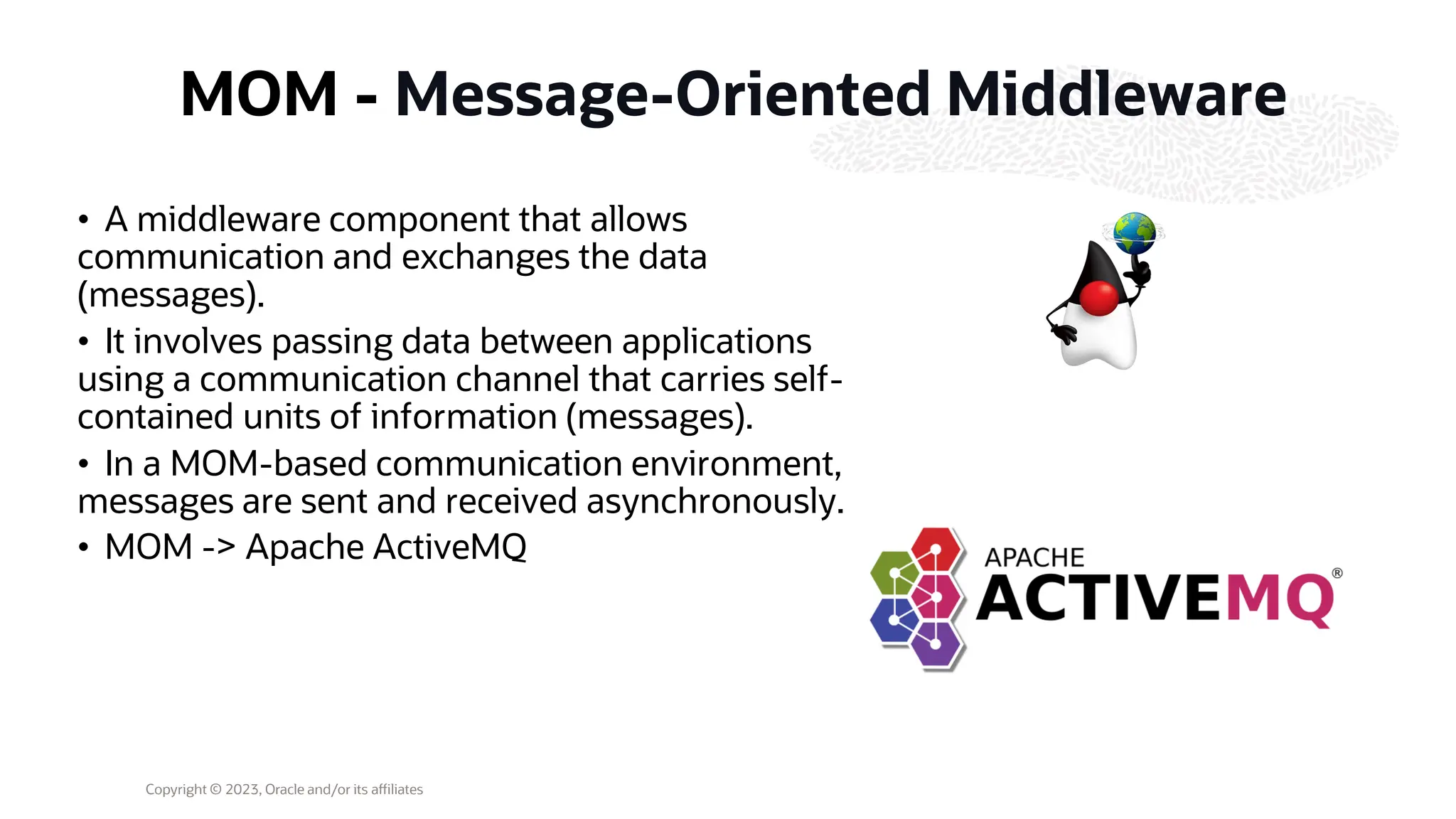 MOM - Message-Oriented Middleware

• A middleware component that allows communication and exchanges the data (messages).

• It involves passing data between applications using a communication channel that carries self-contained units of information (messages).

• In a MOM-based communication environment, messages are sent and received asynchronously.

• MOM -> Apache ActiveMQ

APACHE ACTIVEMQ®

Copyright © 2023, Oracle and/or its affiliates